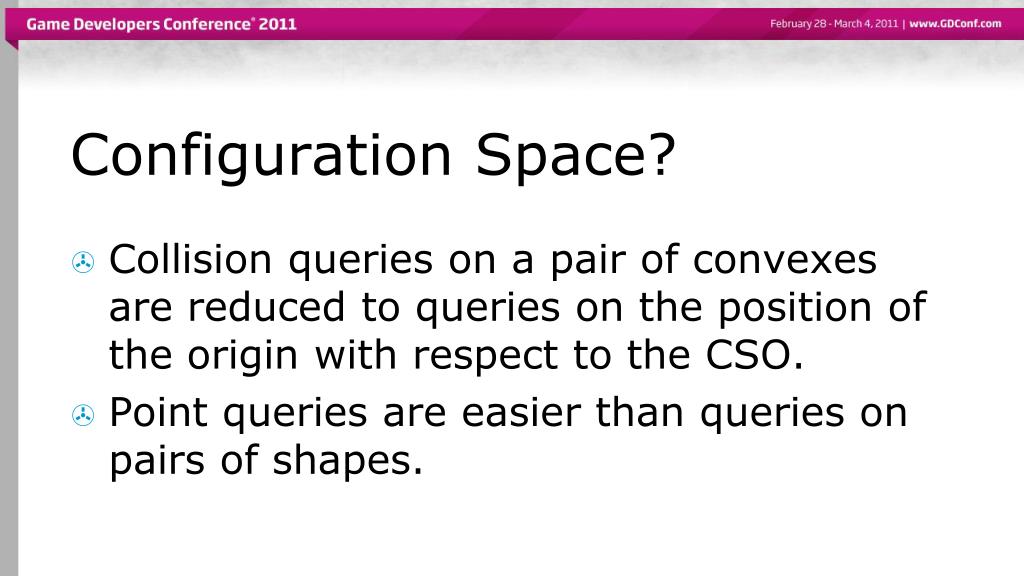 Game Developers Conference® 2011

February 28 - March 4, 2011 | www.GDConf.com

Configuration Space?

Collision queries on a pair of convexes are reduced to queries on the position of the origin with respect to the CSO.

Point queries are easier than queries on pairs of shapes.